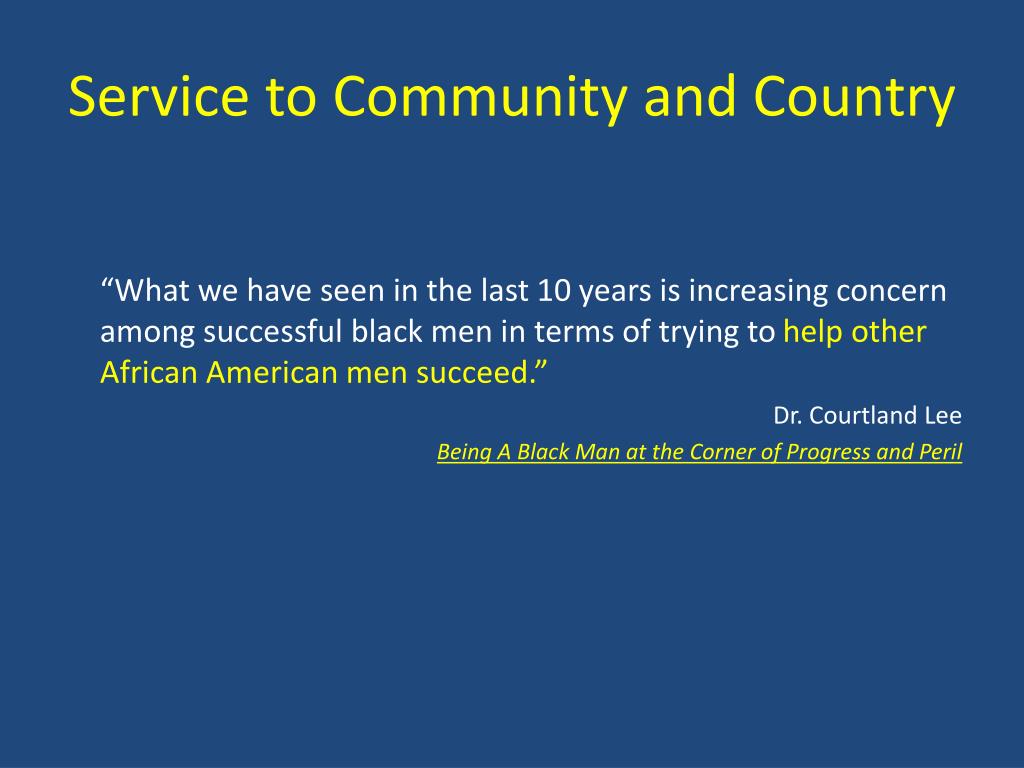 Service to Community and Country

“What we have seen in the last 10 years is increasing concern among successful black men in terms of trying to help other African American men succeed.”

Dr. Courtland Lee

Being A Black Man at the Corner of Progress and Peril